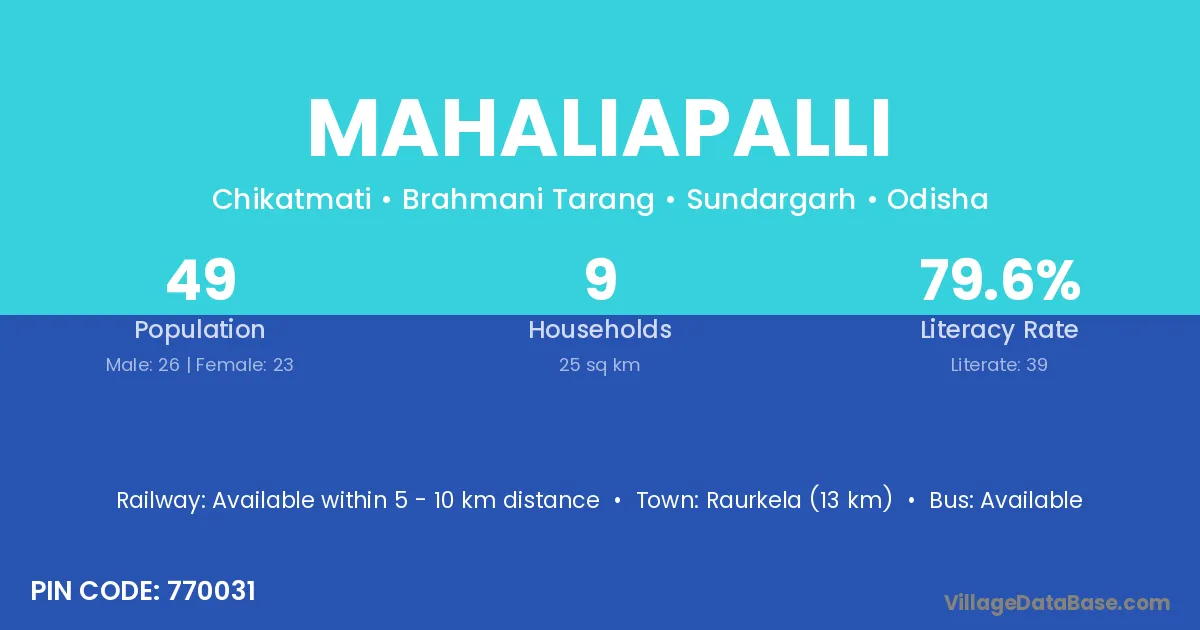 MAHALIAPALLI

Chikatmati • Brahmani Tarang • Sundargarh • Odisha

49
Population
Male: 26 | Female: 23

9
Households
25 sq km

79.6%
Literacy Rate
Literate: 39

Railway: Available within 5 - 10 km distance • Town: Raurkela (13 km) • Bus: Available

PIN CODE: 770031

VillageDataBase.com